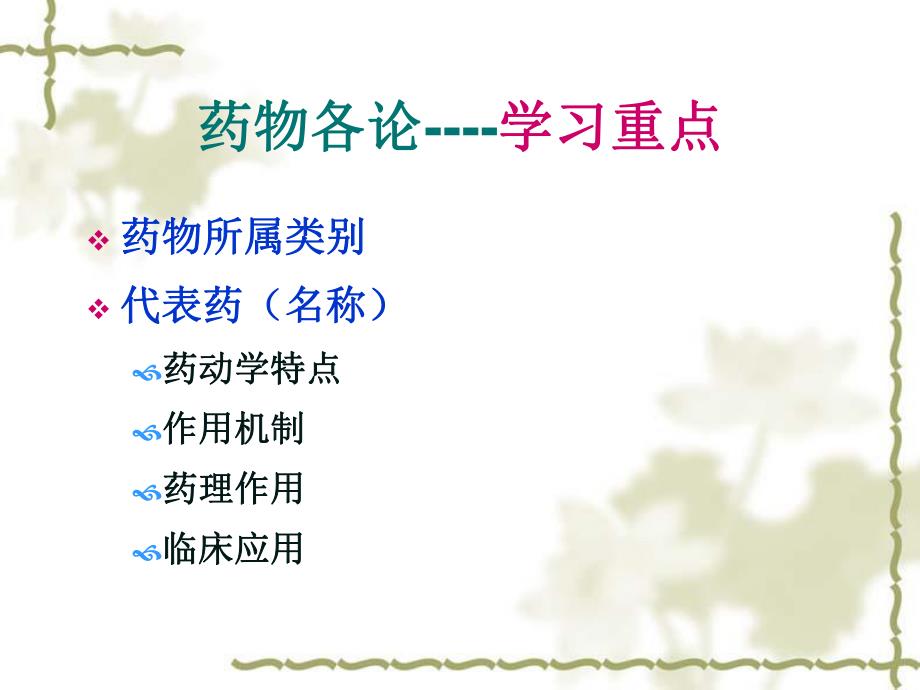 药物各论----学习重点

药物所属类别

代表药（名称）

药动学特点

作用机制

药理作用

临床应用